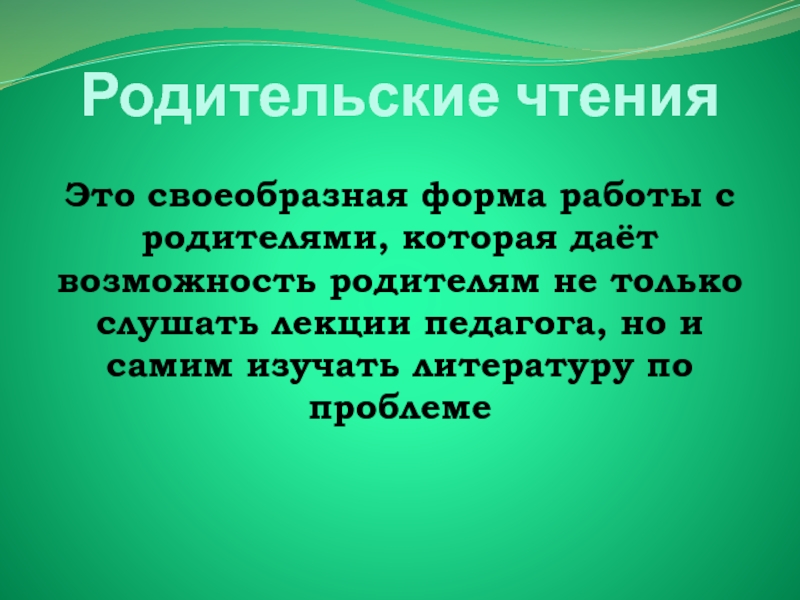 Родительские чтения

Это своеобразная форма работы с родителями, которая даёт возможность родителям не только слушать лекции педагога, но и самим изучать литературу по проблеме